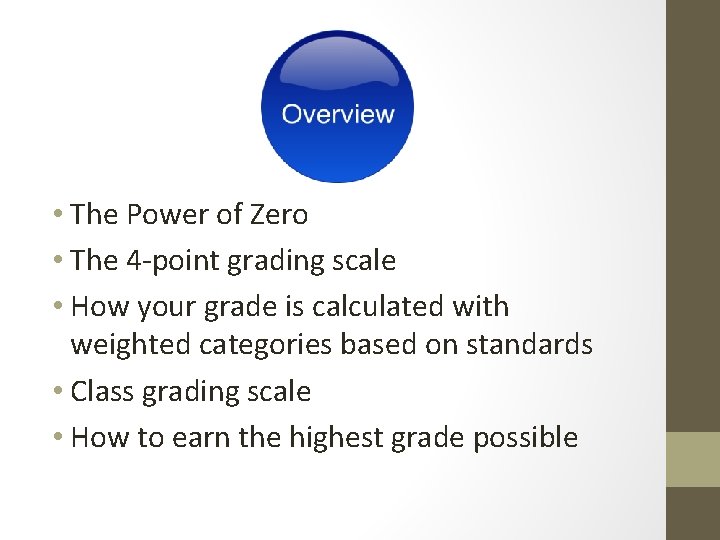 Overview

• The Power of Zero
• The 4-point grading scale
• How your grade is calculated with weighted categories based on standards
• Class grading scale
• How to earn the highest grade possible